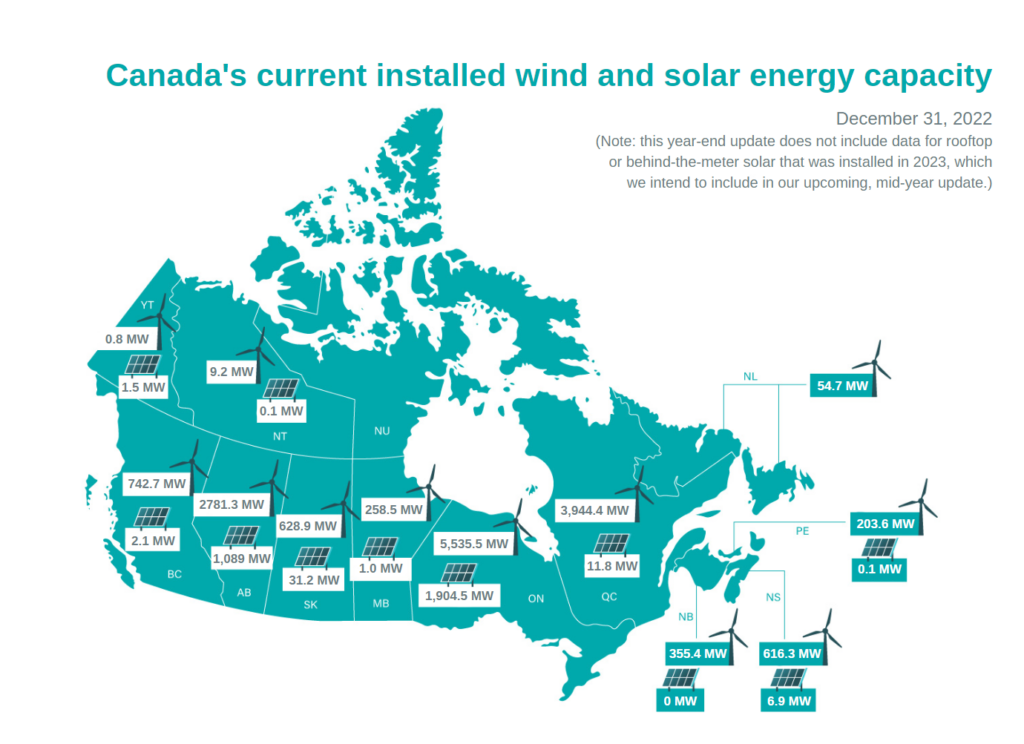 Canada's current installed wind and solar energy capacity

December 31, 2022

(Note: this year-end update does not include data for rooftop or behind-the-meter solar that was installed in 2023, which we intend to include in our upcoming, mid-year update.)

YT
0.8 MW
1.5 MW

9.2 MW
0.1 MW
NT

NU

NL
54.7 MW

742.7 MW
2.1 MW
BC

2781.3 MW
1,089 MW
AB

628.9 MW
31.2 MW
SK

258.5 MW
1.0 MW
MB

5,535.5 MW
1,904.5 MW
ON

3,944.4 MW
11.8 MW
QC

PE
203.6 MW
0.1 MW

NB
355.4 MW
0 MW

NS
616.3 MW
6.9 MW